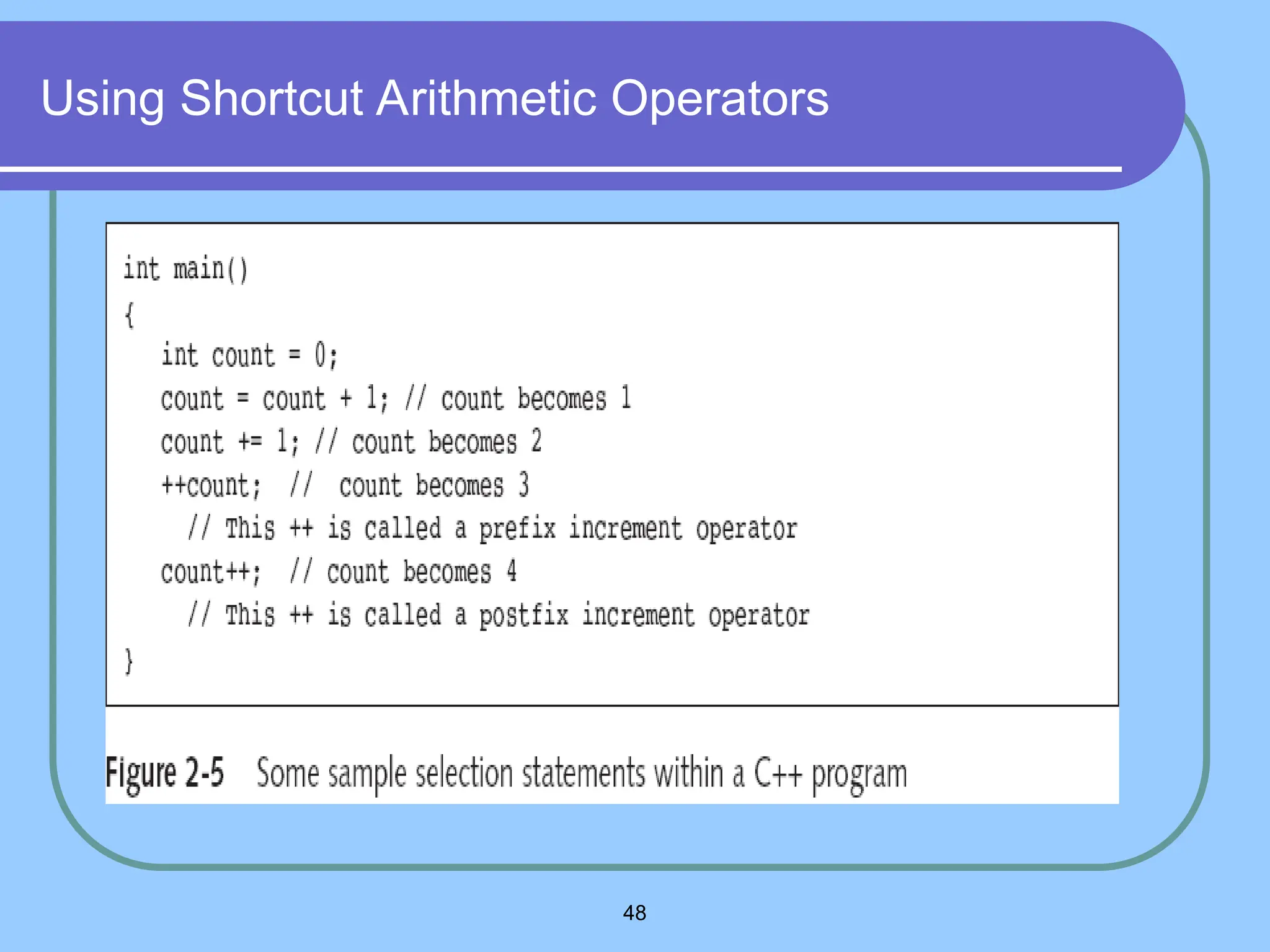 Using Shortcut Arithmetic Operators

int main()
{
  int count = 0;
  count = count + 1; // count becomes 1
  count += 1; // count becomes 2
  ++count;  //  count becomes 3
   // This ++ is called a prefix increment operator
  count++;  // count becomes 4
   // This ++ is called a postfix increment operator
}

Figure 2-5 Some sample selection statements within a C++ program

48